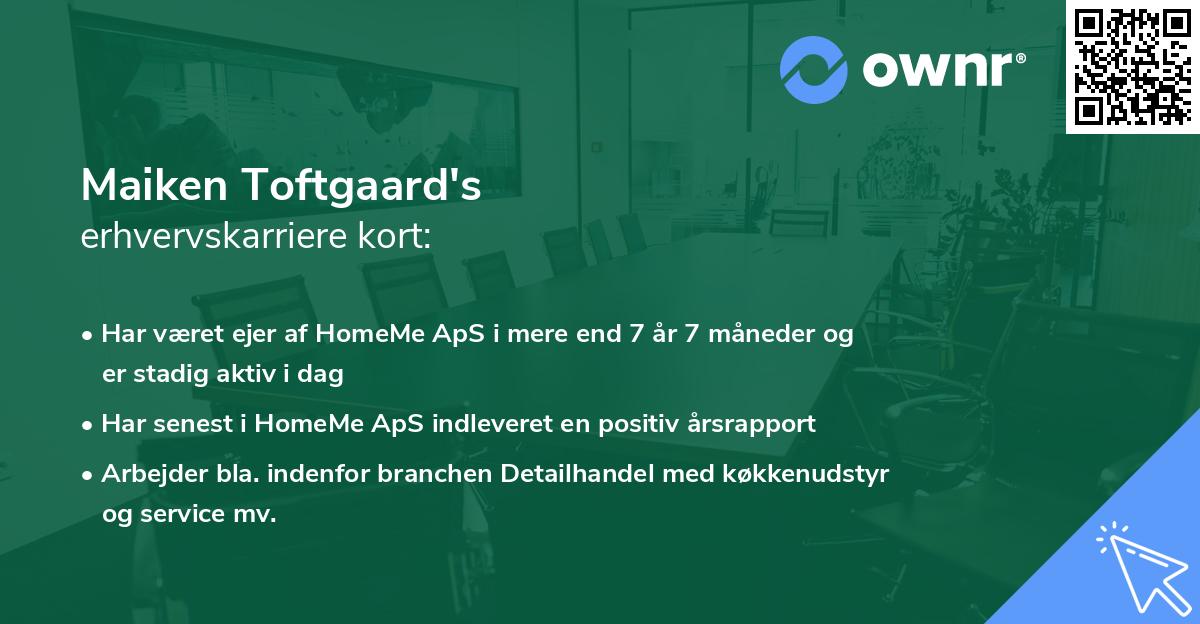 ownr®

Maiken Toftgaard's
erhvervskarriere kort:

• Har været ejer af HomeMe ApS i mere end 7 år 7 måneder og er stadig aktiv i dag

• Har senest i HomeMe ApS indleveret en positiv årsrapport

• Arbejder bla. indenfor branchen Detailhandel med køkkenudstyr og service mv.